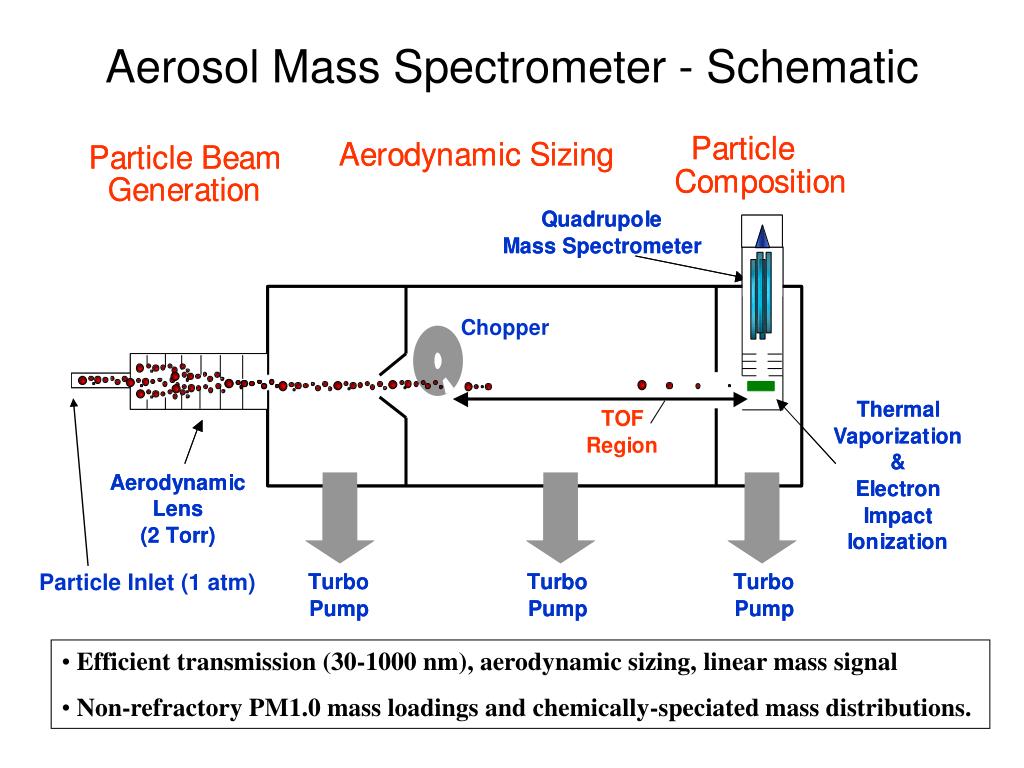 Aerosol Mass Spectrometer - Schematic

Particle Beam Generation

Aerodynamic Sizing

Particle Composition

Quadrupole Mass Spectrometer

Chopper

TOF Region

Thermal Vaporization & Electron Impact Ionization

Aerodynamic Lens (2 Torr)

Particle Inlet (1 atm)

Turbo Pump

Turbo Pump

Turbo Pump

• Efficient transmission (30-1000 nm), aerodynamic sizing, linear mass signal

• Non-refractory PM1.0 mass loadings and chemically-speciated mass distributions.